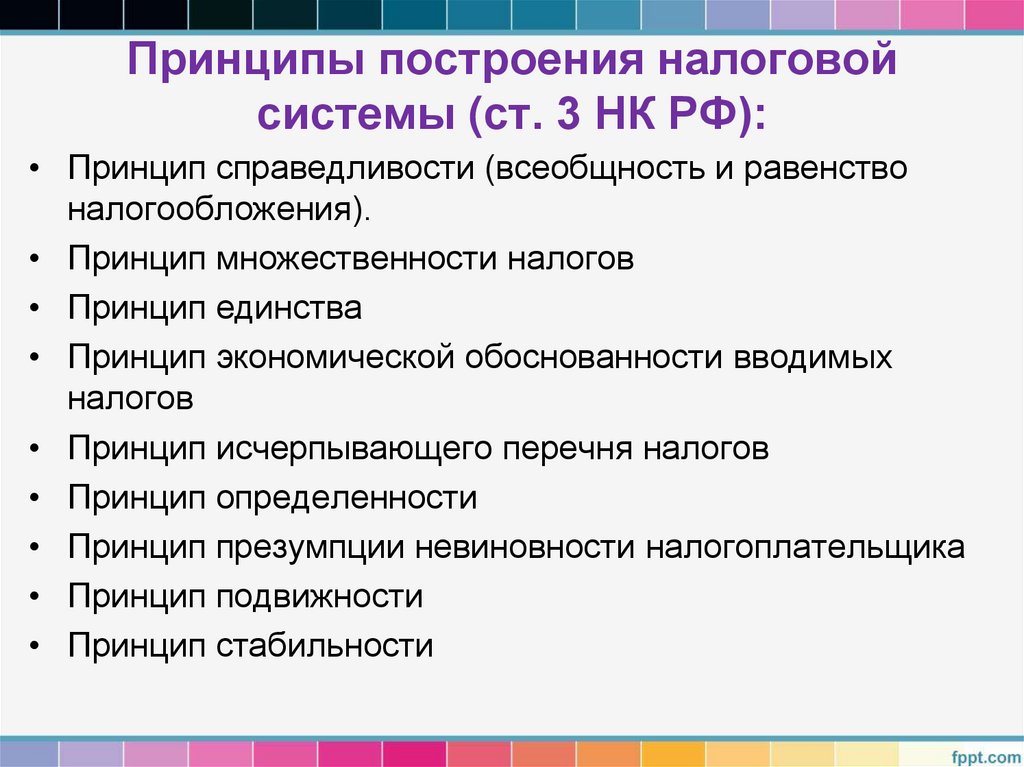 Принципы построения налоговой системы (ст. 3 НК РФ):

• Принцип справедливости (всеобщность и равенство налогообложения).
• Принцип множественности налогов
• Принцип единства
• Принцип экономической обоснованности вводимых налогов
• Принцип исчерпывающего перечня налогов
• Принцип определенности
• Принцип презумпции невиновности налогоплательщика
• Принцип подвижности
• Принцип стабильности

fppt.com